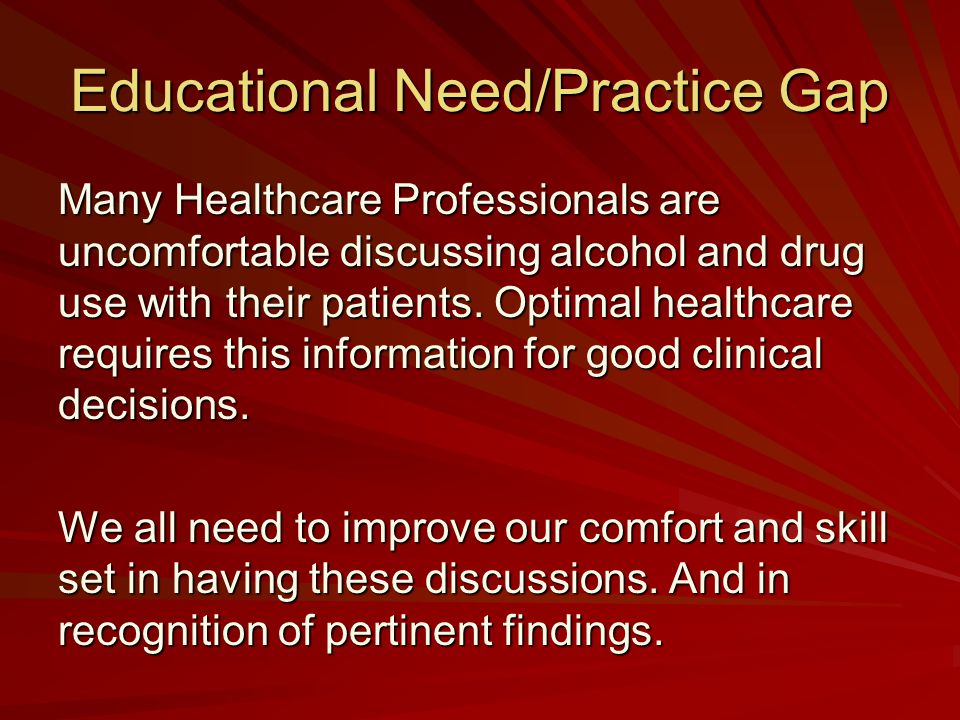 Educational Need/Practice Gap

Many Healthcare Professionals are uncomfortable discussing alcohol and drug use with their patients. Optimal healthcare requires this information for good clinical decisions.

We all need to improve our comfort and skill set in having these discussions. And in recognition of pertinent findings.